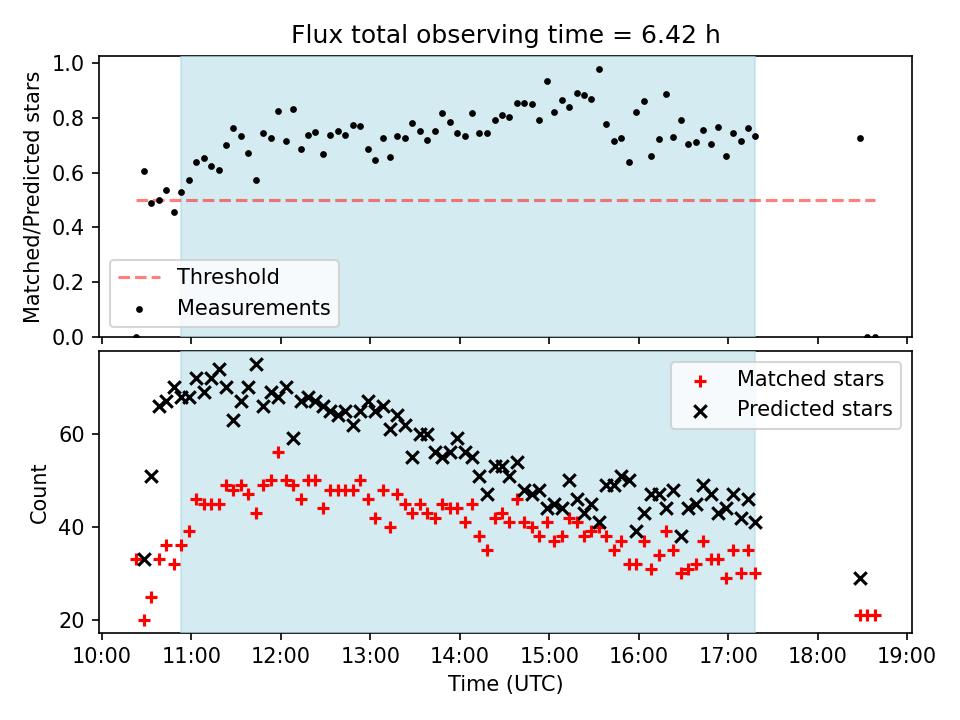 Flux total observing time = 6.42 h

Matched/Predicted stars

1.0
0.8
0.6
0.4
0.2
0.0

Threshold
Measurements

Count

60
40
20

Matched stars
Predicted stars

10:00 11:00 12:00 13:00 14:00 15:00 16:00 17:00 18:00 19:00

Time (UTC)